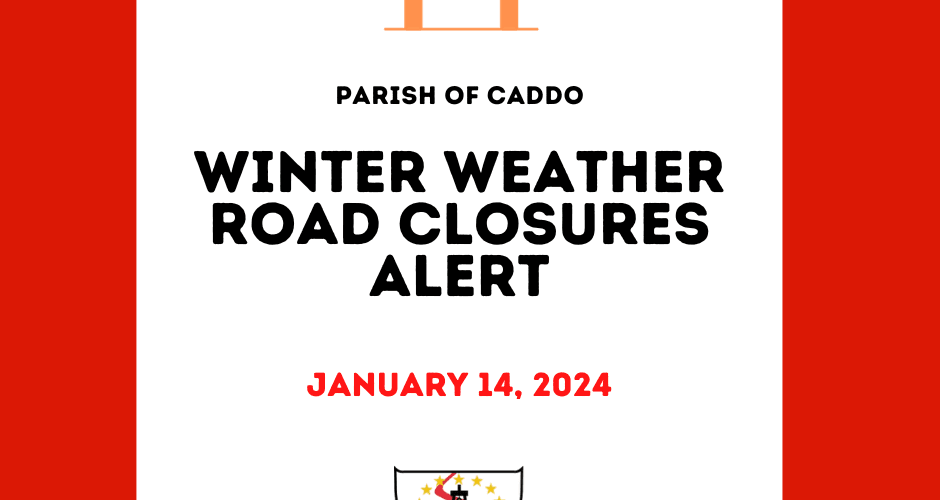 PARISH OF CADDO

WINTER WEATHER ROAD CLOSURES ALERT

JANUARY 14, 2024